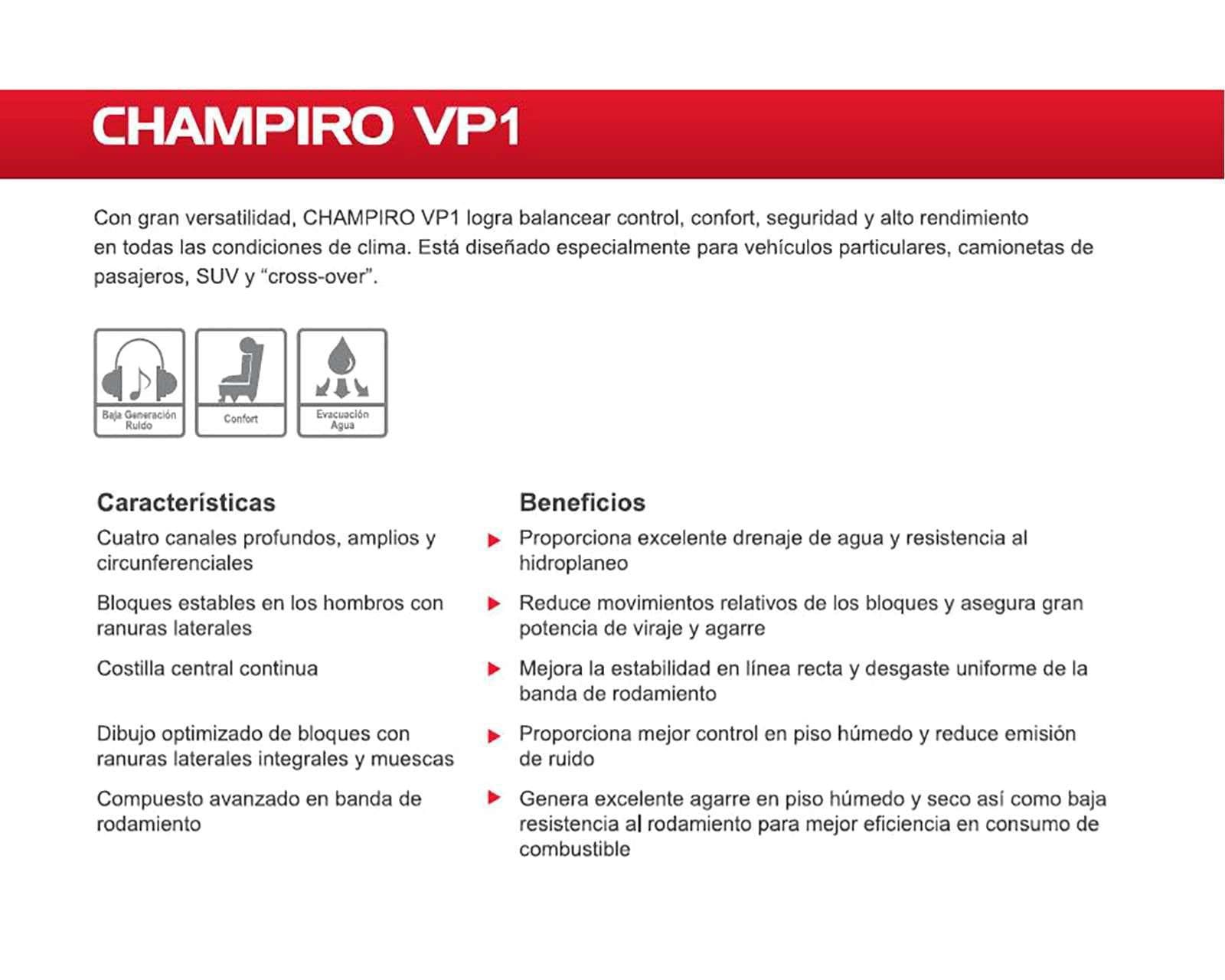 CHAMPIRO VP1

Con gran versatilidad, CHAMPIRO VP1 logra balancear control, confort, seguridad y alto rendimiento en todas las condiciones de clima. Está diseñado especialmente para vehículos particulares, camionetas de pasajeros, SUV y “cross-over”.

Baja Generación Ruido

Confort

Evacuación Agua

| Características | Beneficios |
|---|---|
| Cuatro canales profundos, amplios y circunferenciales | Proporciona excelente drenaje de agua y resistencia al hidroplaneo |
| Bloques estables en los hombros con ranuras laterales | Reduce movimientos relativos de los bloques y asegura gran potencia de viraje y agarre |
| Costilla central continua | Mejora la estabilidad en línea recta y desgaste uniforme de la banda de rodamiento |
| Dibujo optimizado de bloques con ranuras laterales integrales y muescas | Proporciona mejor control en piso húmedo y reduce emisión de ruido |
| Compuesto avanzado en banda de rodamiento | Genera excelente agarre en piso húmedo y seco así como baja resistencia al rodamiento para mejor eficiencia en consumo de combustible |